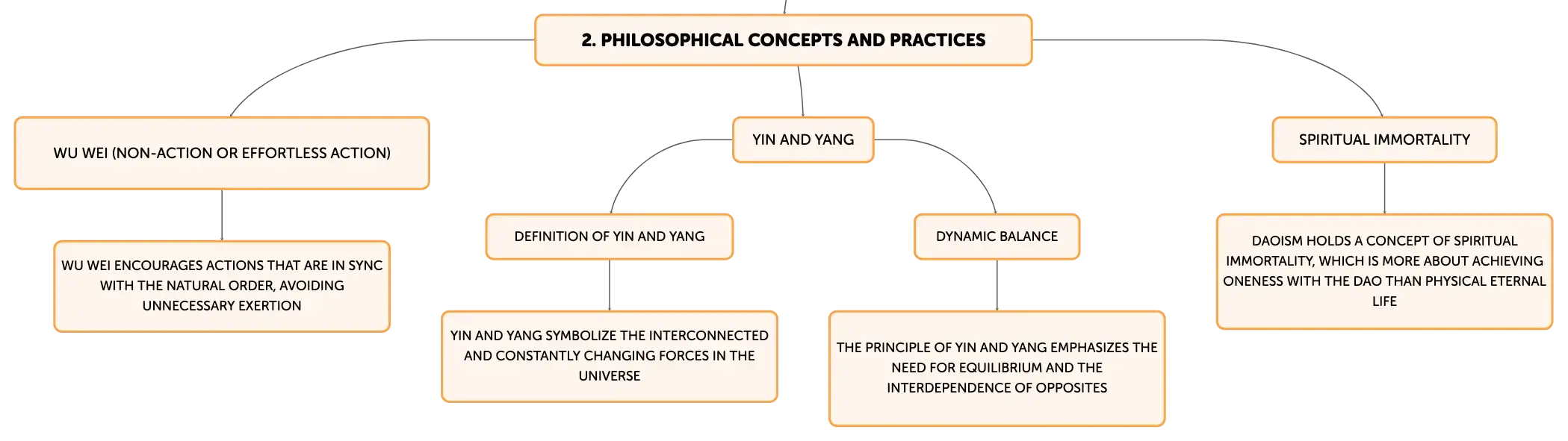 2. PHILOSOPHICAL CONCEPTS AND PRACTICES

WU WEI (NON-ACTION OR EFFORTLESS ACTION)

WU WEI ENCOURAGES ACTIONS THAT ARE IN SYNC WITH THE NATURAL ORDER, AVOIDING UNNECESSARY EXERTION

YIN AND YANG

DEFINITION OF YIN AND YANG

YIN AND YANG SYMBOLIZE THE INTERCONNECTED AND CONSTANTLY CHANGING FORCES IN THE UNIVERSE

DYNAMIC BALANCE

THE PRINCIPLE OF YIN AND YANG EMPHASIZES THE NEED FOR EQUILIBRIUM AND THE INTERDEPENDENCE OF OPPOSITES

SPIRITUAL IMMORTALITY

DAOISM HOLDS A CONCEPT OF SPIRITUAL IMMORTALITY, WHICH IS MORE ABOUT ACHIEVING ONENESS WITH THE DAO THAN PHYSICAL ETERNAL LIFE